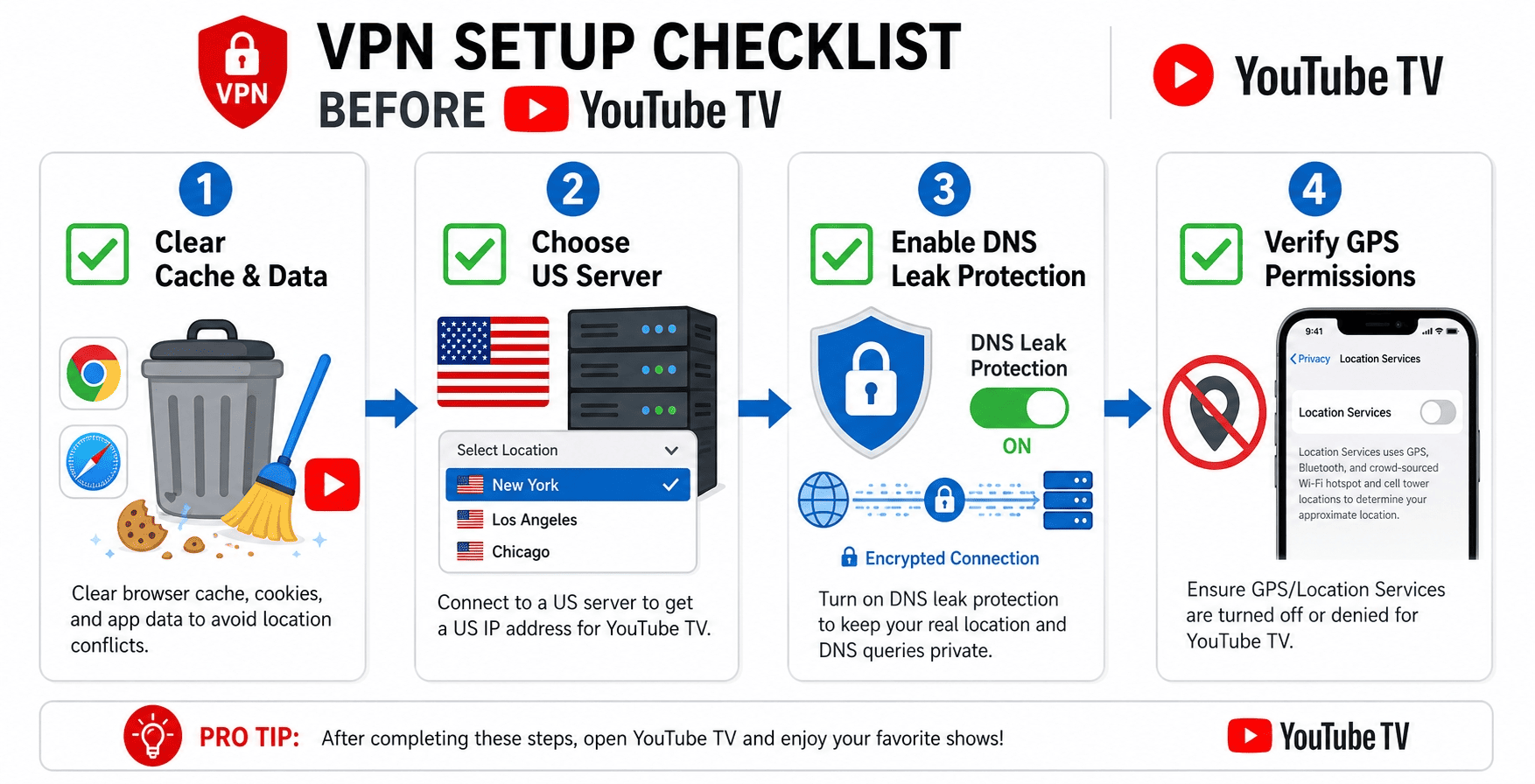 VPN

VPN SETUP CHECKLIST
BEFORE YouTube TV

YouTube TV

1
Clear Cache & Data

Clear browser cache, cookies, and app data to avoid location conflicts.

2
Choose US Server

Select Location
New York
Los Angeles
Chicago

Connect to a US server to get a US IP address for YouTube TV.

3
Enable DNS Leak Protection

DNS Leak Protection
ON

Encrypted Connection

Turn on DNS leak protection to keep your real location and DNS queries private.

4
Verify GPS Permissions

9:41
Privacy Location Services
Location Services
Location Services uses GPS, Bluetooth, and crowd-sourced Wi-Fi hotspot and cell tower locations to determine your approximate location.

Ensure GPS/Location Services are turned off or denied for YouTube TV.

PRO TIP: After completing these steps, open YouTube TV and enjoy your favorite shows!

YouTube TV